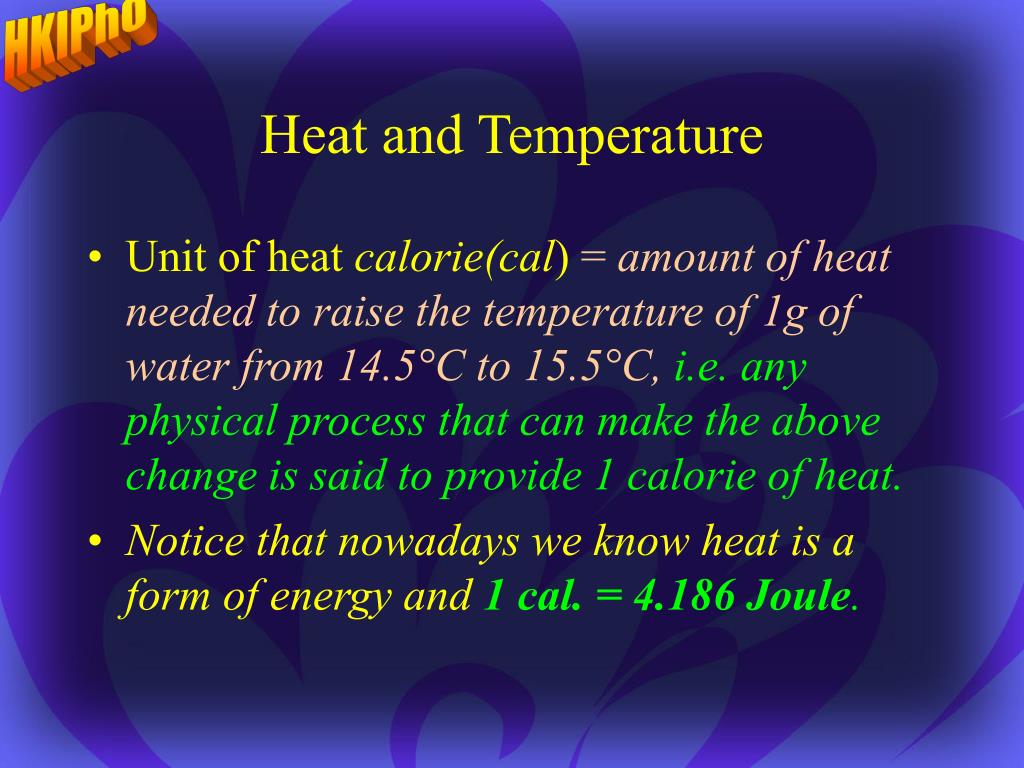 HKIPhO

Heat and Temperature

• Unit of heat calorie(cal) = amount of heat needed to raise the temperature of 1g of water from 14.5°C to 15.5°C, i.e. any physical process that can make the above change is said to provide 1 calorie of heat.

• Notice that nowadays we know heat is a form of energy and 1 cal. = 4.186 Joule.